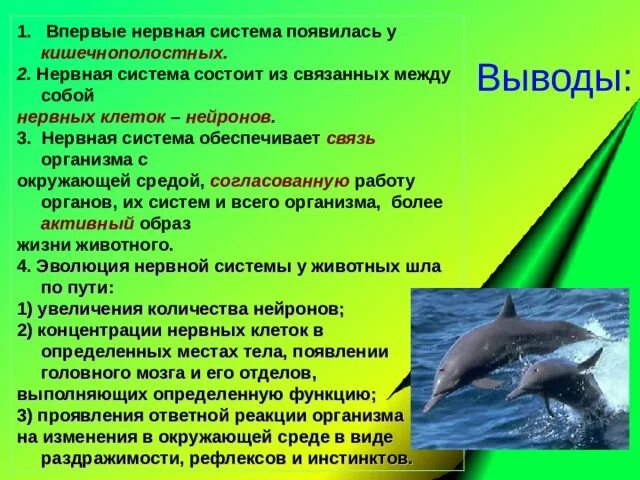 Выводы:

1. Впервые нервная система появилась у кишечнополостных.
2. Нервная система состоит из связанных между собой
нервных клеток – нейронов.
3. Нервная система обеспечивает связь организма с
окружающей средой, согласованную работу органов, их систем и всего организма, более активный образ
жизни животного.
4. Эволюция нервной системы у животных шла по пути:
1) увеличения количества нейронов;
2) концентрации нервных клеток в определенных местах тела, появлении головного мозга и его отделов,
выполняющих определенную функцию;
3) проявления ответной реакции организма
на изменения в окружающей среде в виде раздражимости, рефлексов и инстинктов.